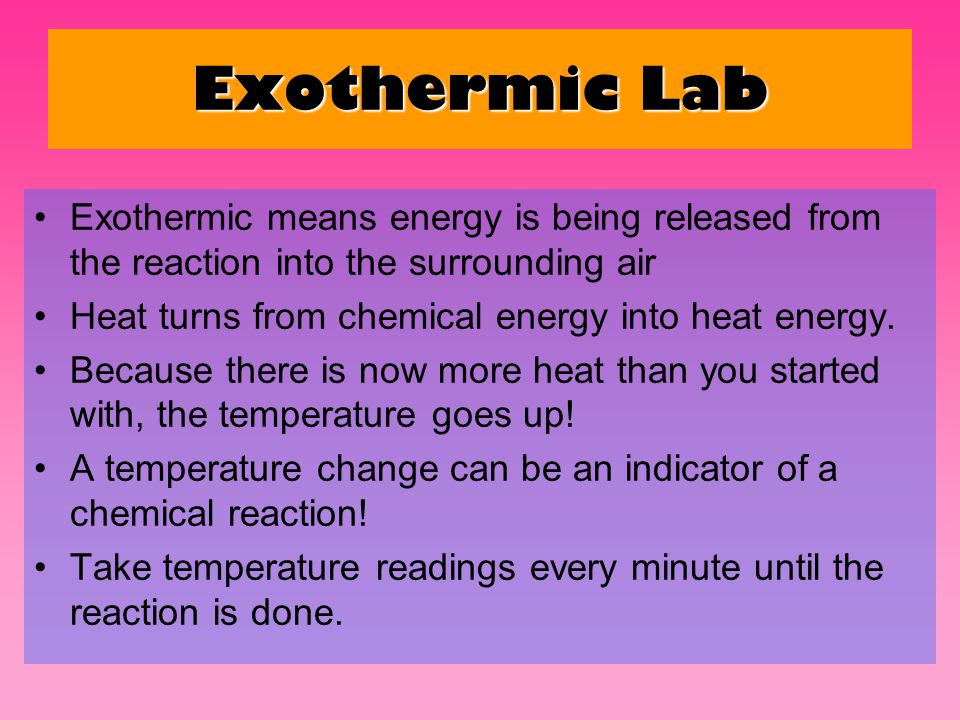 Exothermic Lab

• Exothermic means energy is being released from the reaction into the surrounding air
• Heat turns from chemical energy into heat energy.
• Because there is now more heat than you started with, the temperature goes up!
• A temperature change can be an indicator of a chemical reaction!
• Take temperature readings every minute until the reaction is done.